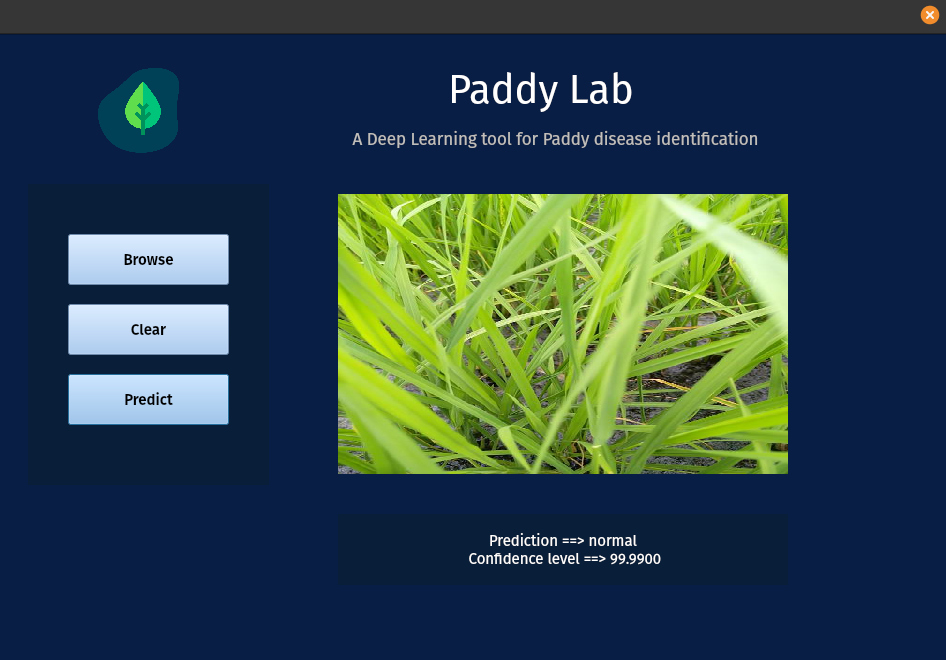 Paddy Lab

A Deep Learning tool for Paddy disease identification

Browse

Clear

Predict

Prediction ==> normal
Confidence level ==> 99.9900